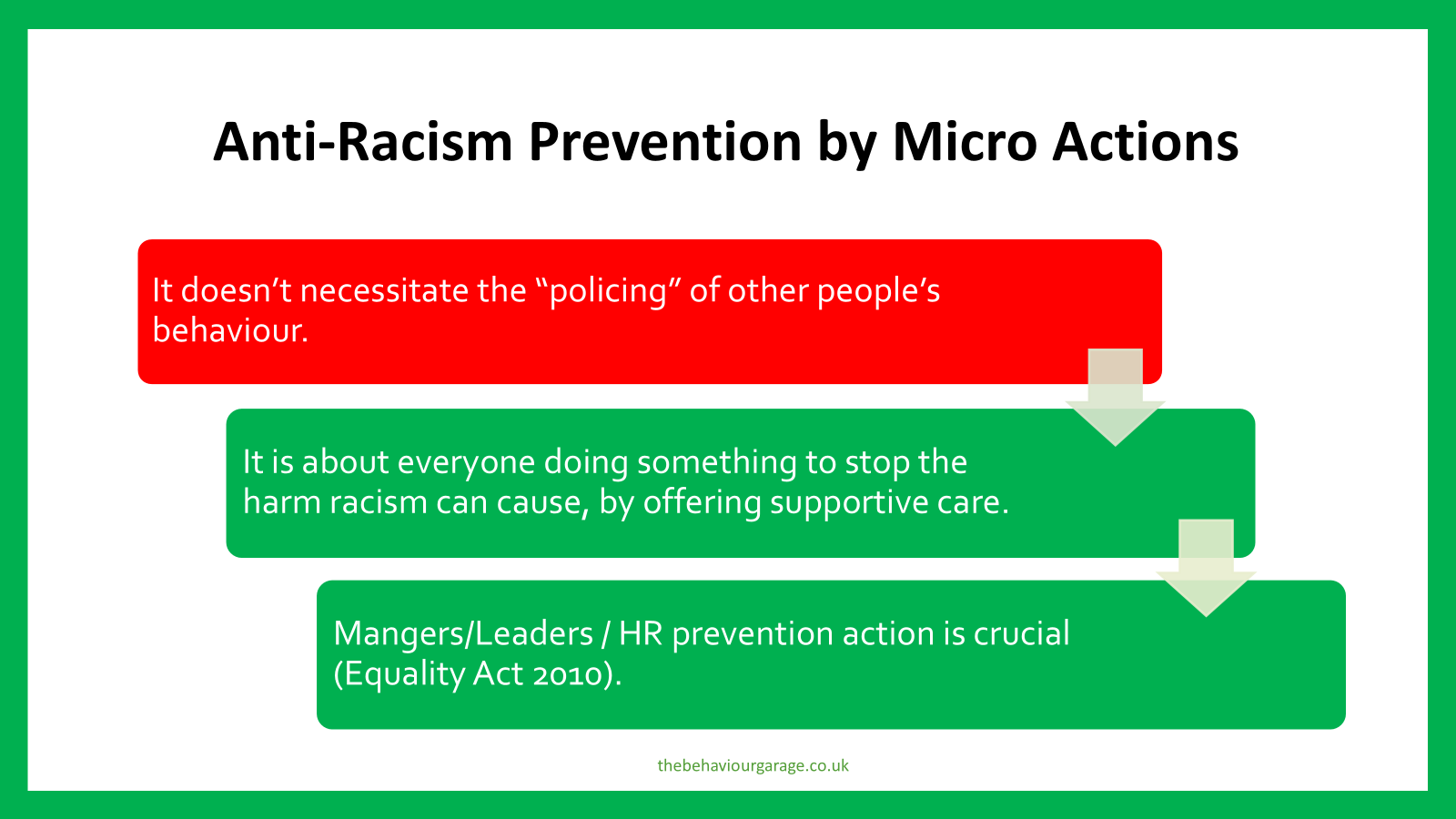 Anti-Racism Prevention by Micro Actions

It doesn’t necessitate the “policing” of other people’s behaviour.

It is about everyone doing something to stop the harm racism can cause, by offering supportive care.

Mangers/Leaders / HR prevention action is crucial (Equality Act 2010).

thebehaviourgarage.co.uk